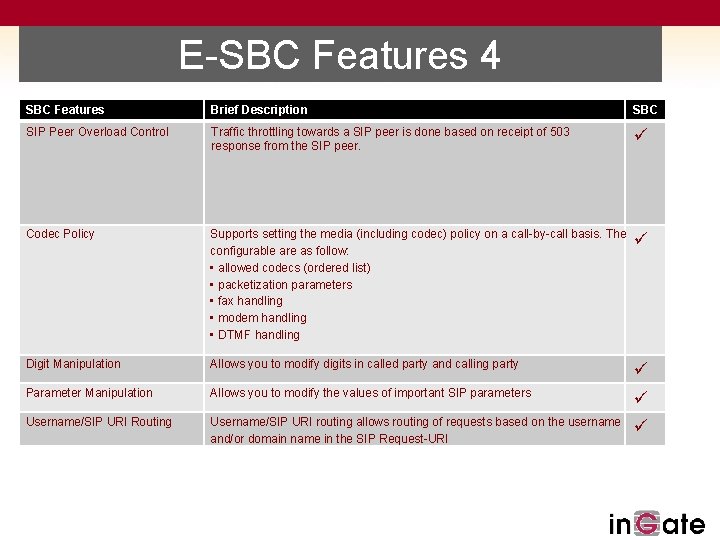 E-SBC Features 4

| SBC Features | Brief Description | SBC |
|---|---|---|
| SIP Peer Overload Control | Traffic throttling towards a SIP peer is done based on receipt of 503 response from the SIP peer. | ✓ |
| Codec Policy | Supports setting the media (including codec) policy on a call-by-call basis. The configurable are as follow: ▪ allowed codecs (ordered list) ▪ packetization parameters ▪ fax handling ▪ modem handling ▪ DTMF handling | ✓ |
| Digit Manipulation | Allows you to modify digits in called party and calling party | ✓ |
| Parameter Manipulation | Allows you to modify the values of important SIP parameters | ✓ |
| Username/SIP URI Routing | Username/SIP URI routing allows routing of requests based on the username and/or domain name in the SIP Request-URI | ✓ |

inGate